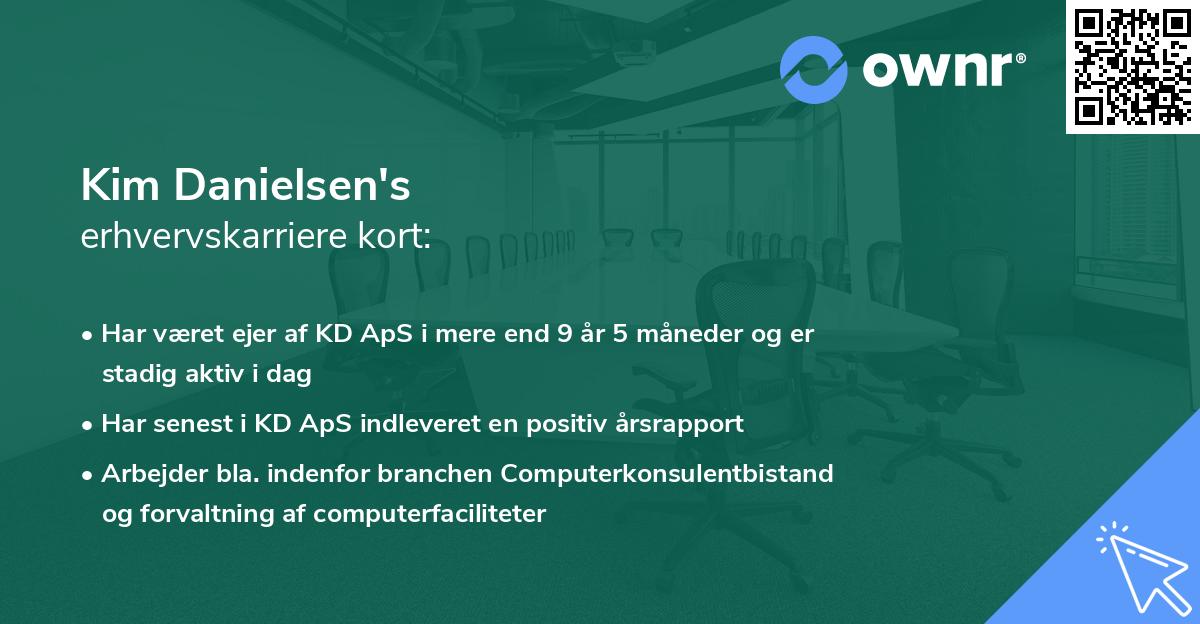 ownr®

Kim Danielsen's
erhvervskarriere kort:

• Har været ejer af KD ApS i mere end 9 år 5 måneder og er stadig aktiv i dag

• Har senest i KD ApS indleveret en positiv årsrapport

• Arbejder bla. indenfor branchen Computerkonsulentbistand og forvaltning af computerfaciliteter